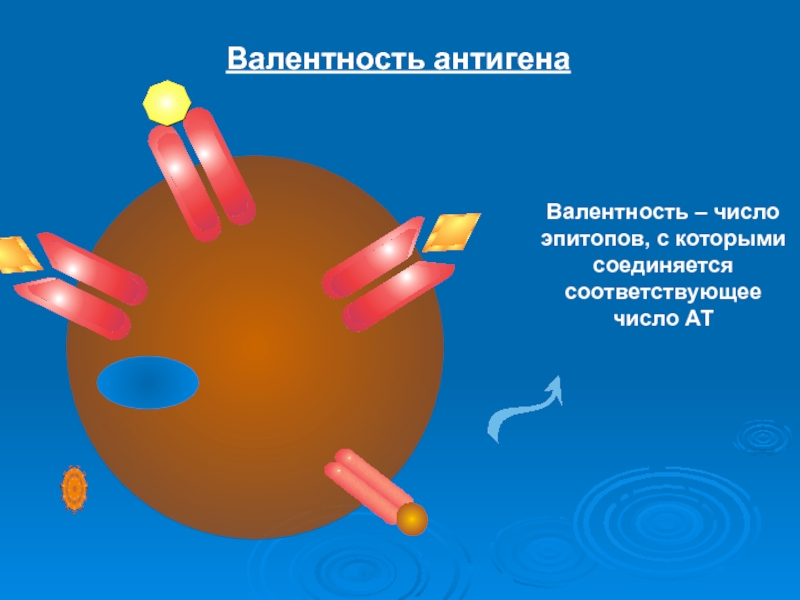 Валентность антигена

Валентность – число эпитопов, с которыми соединяется соответствующее число АТ